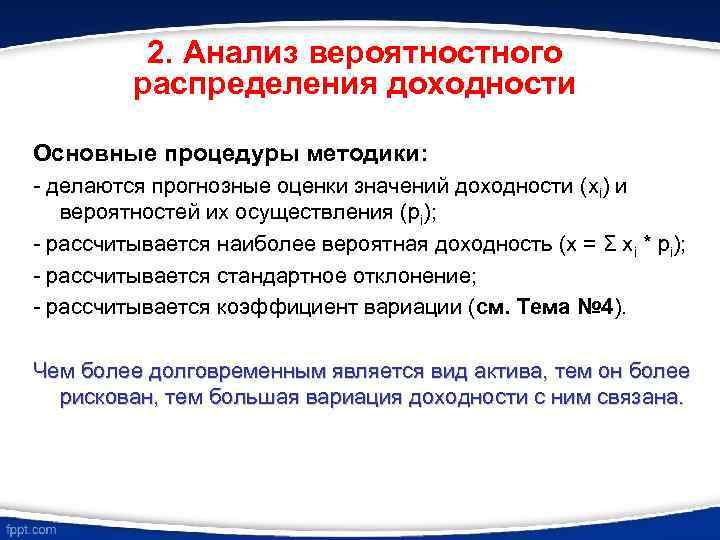 2. Анализ вероятностного распределения доходности

Основные процедуры методики:

- делаются прогнозные оценки значений доходности ($x_i$) и вероятностей их осуществления ($p_i$);

- рассчитывается наиболее вероятная доходность ($x = \Sigma x_i * p_i$);

- рассчитывается стандартное отклонение;

- рассчитывается коэффициент вариации (см. Тема №4).

Чем более долговременным является вид актива, тем он более рискован, тем большая вариация доходности с ним связана.

fppt.com